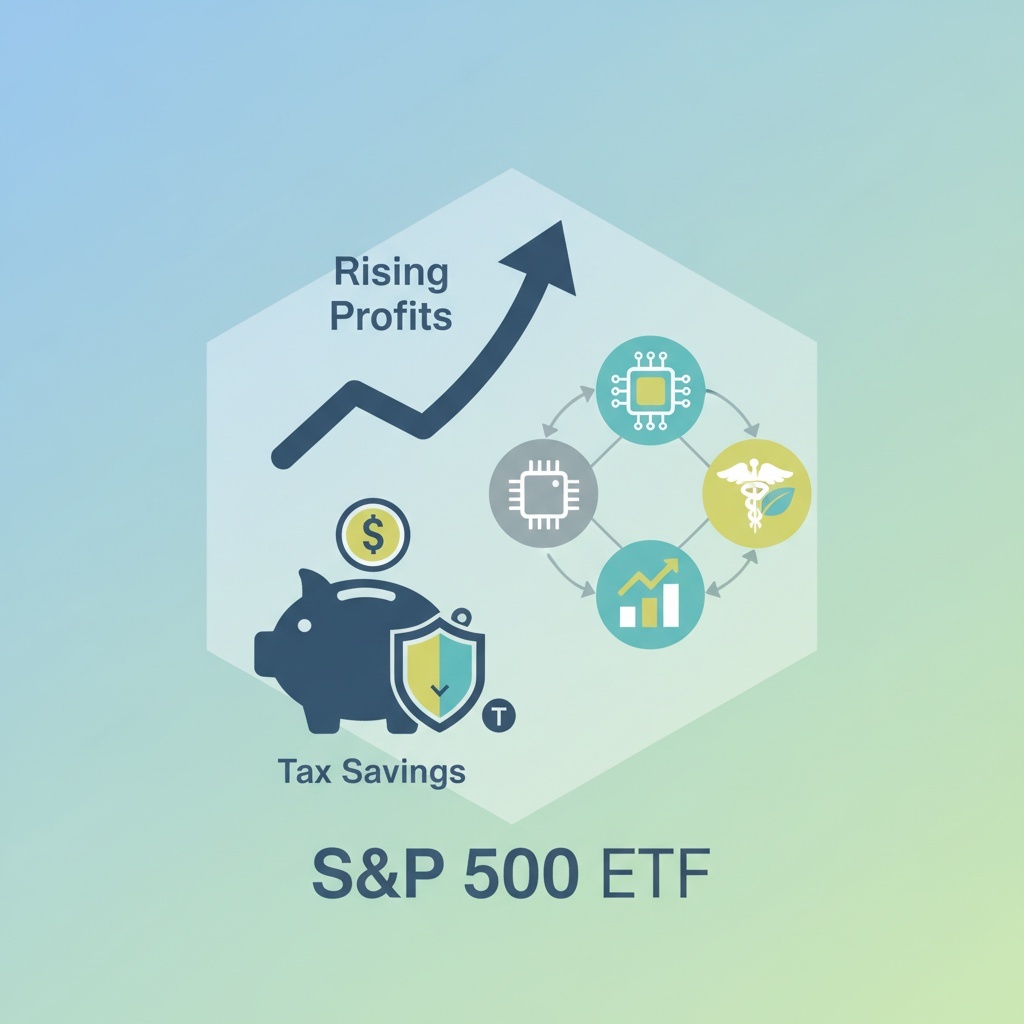 Rising Profits

$

T

Tax Savings

S&P 500 ETF